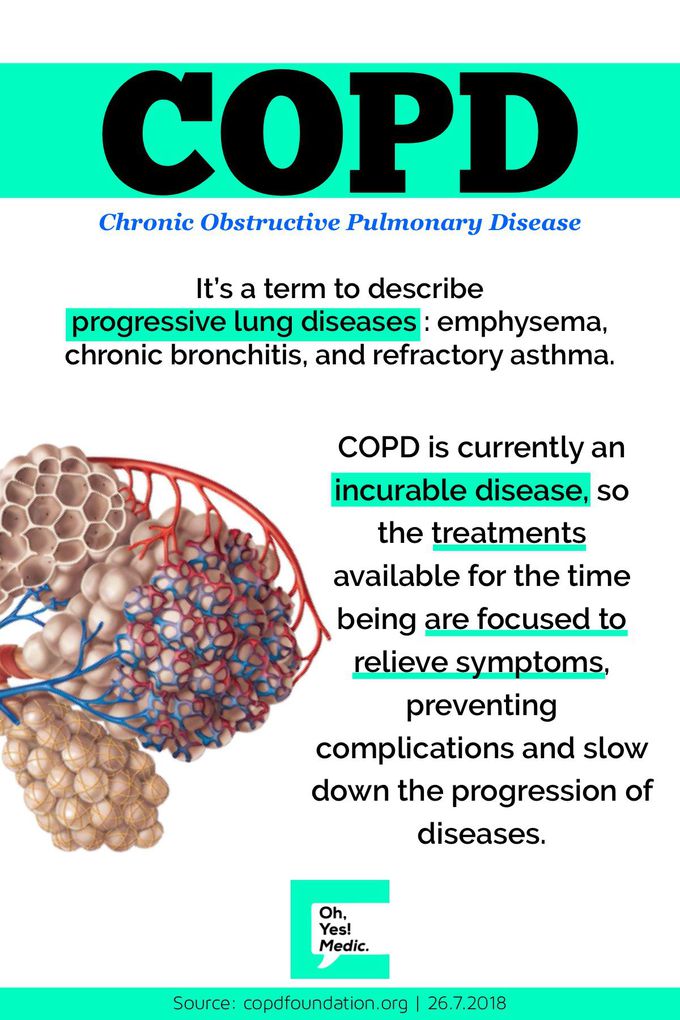 COPD

Chronic Obstructive Pulmonary Disease

It's a term to describe progressive lung diseases : emphysema, chronic bronchitis, and refractory asthma.

COPD is currently an incurable disease, so the treatments available for the time being are focused to relieve symptoms, preventing complications and slow down the progression of diseases.

Oh, Yes! Medic.

Source: copdfoundation.org | 26.7.2018